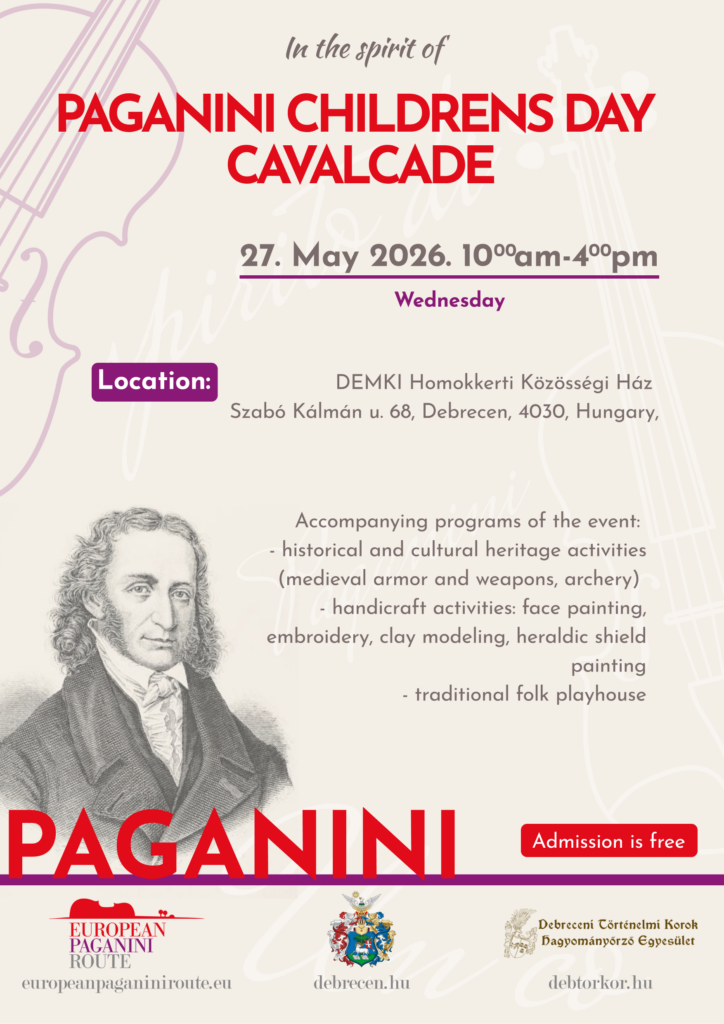 In the spirit of

PAGANINI CHILDRENS DAY CAVALCADE

27. May 2026. $10^{00}$am-$4^{00}$pm

Wednesday

Location: DEMKI Homokkerti Közösségi Ház Szabó Kálmán u. 68, Debrecen, 4030, Hungary,

Accompanying programs of the event:
- historical and cultural heritage activities (medieval armor and weapons, archery)
- handicraft activities: face painting, embroidery, clay modeling, heraldic shield painting
- traditional folk playhouse

PAGANINI

Admission is free

EUROPEAN PAGANINI ROUTE
europeanpaganiniroute.eu

debrecen.hu

Debreceni Történelmi Korok Hagyományőrző Egyesület
debtorkor.hu